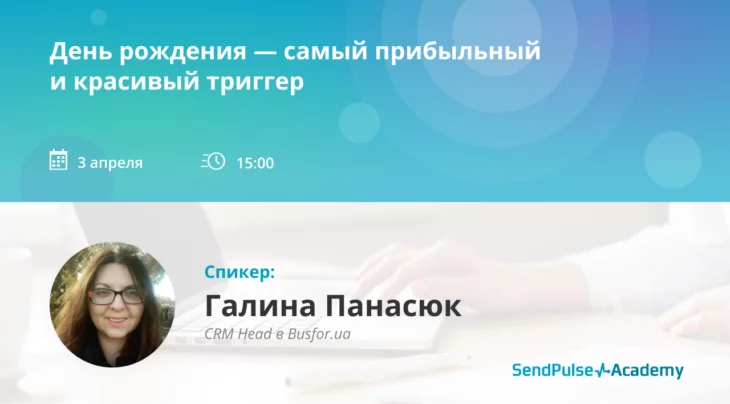 День рождения — самый прибыльный и красивый триггер

3 апреля

15:00

Спикер:

Галина Панасюк

CRM Head в Busfor.ua

SendPulse Academy